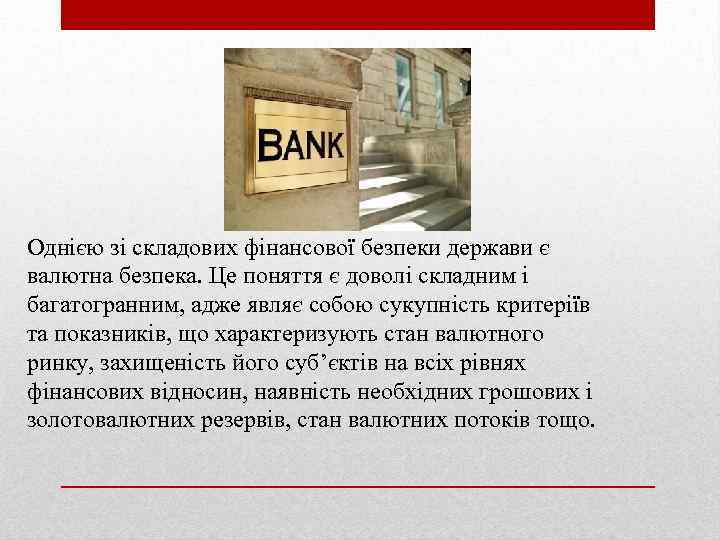 BANK

Однією зі складових фінансової безпеки держави є валютна безпека. Це поняття є доволі складним і багатогранним, адже являє собою сукупність критеріїв та показників, що характеризують стан валютного ринку, захищеність його суб’єктів на всіх рівнях фінансових відносин, наявність необхідних грошових і золотовалютних резервів, стан валютних потоків тощо.